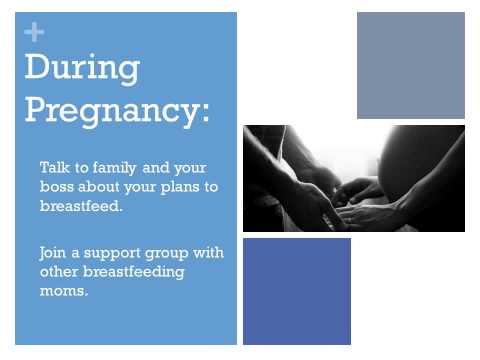 +
During Pregnancy:

Talk to family and your boss about your plans to breastfeed.

Join a support group with other breastfeeding moms.